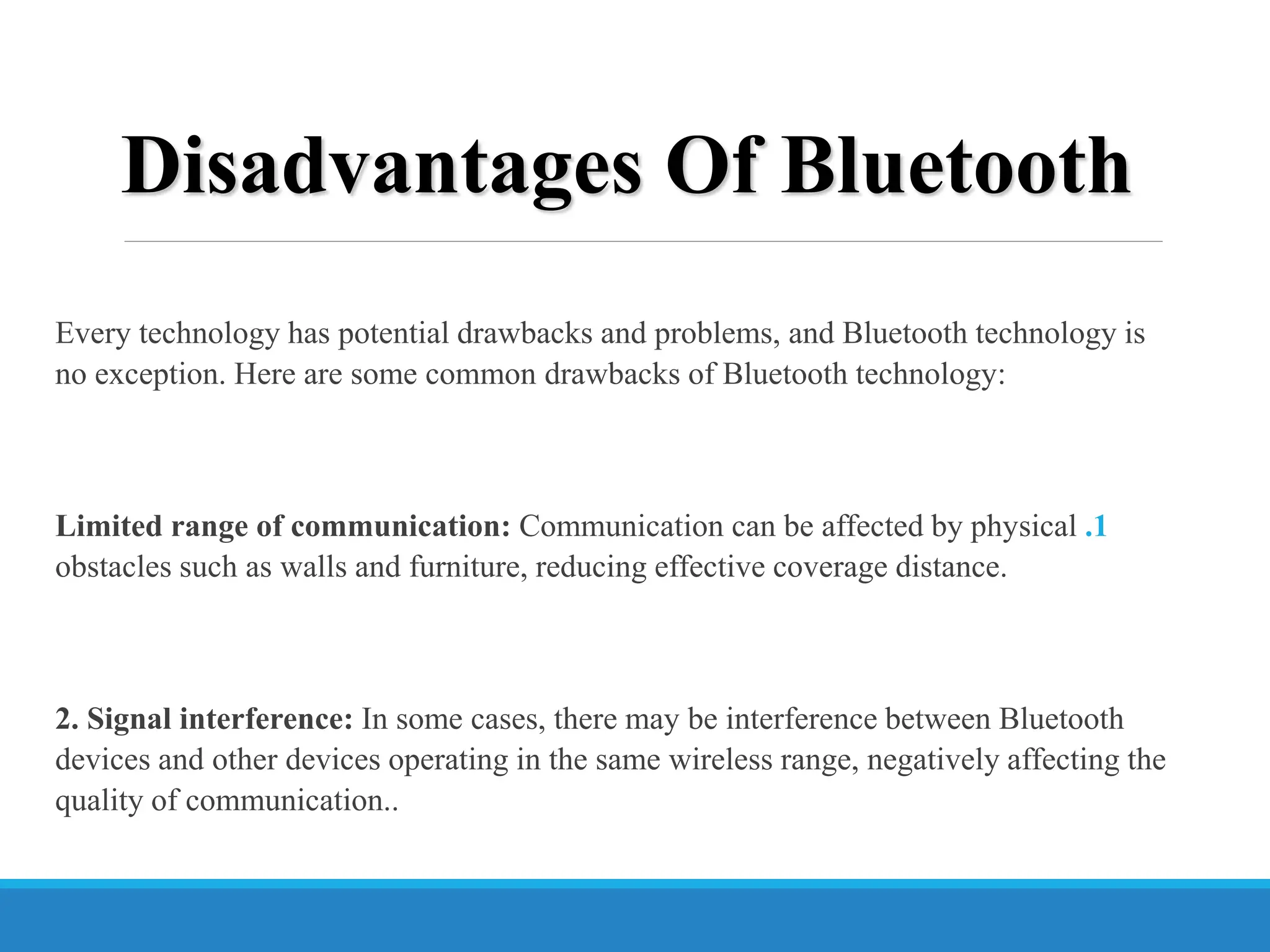 Disadvantages Of Bluetooth

Every technology has potential drawbacks and problems, and Bluetooth technology is no exception. Here are some common drawbacks of Bluetooth technology:

Limited range of communication: Communication can be affected by physical .1 obstacles such as walls and furniture, reducing effective coverage distance.

2. Signal interference: In some cases, there may be interference between Bluetooth devices and other devices operating in the same wireless range, negatively affecting the quality of communication..